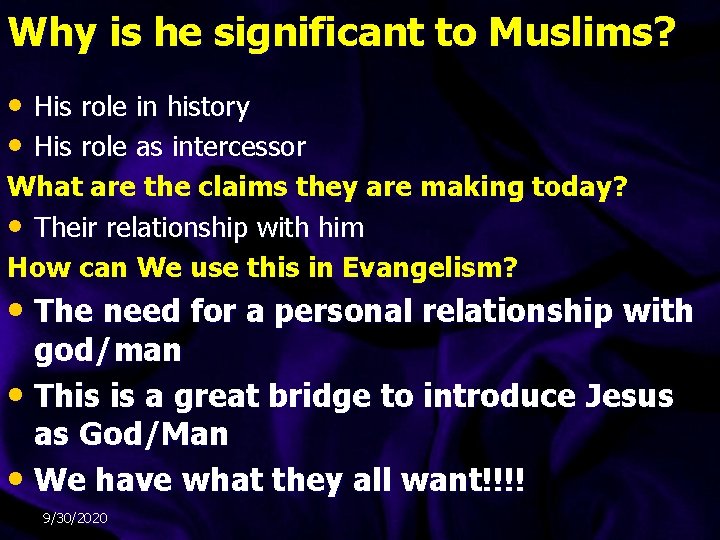 Why is he significant to Muslims?

• His role in history
• His role as intercessor

What are the claims they are making today?

• Their relationship with him

How can We use this in Evangelism?

• The need for a personal relationship with god/man
• This is a great bridge to introduce Jesus as God/Man
• We have what they all want!!!!

9/30/2020